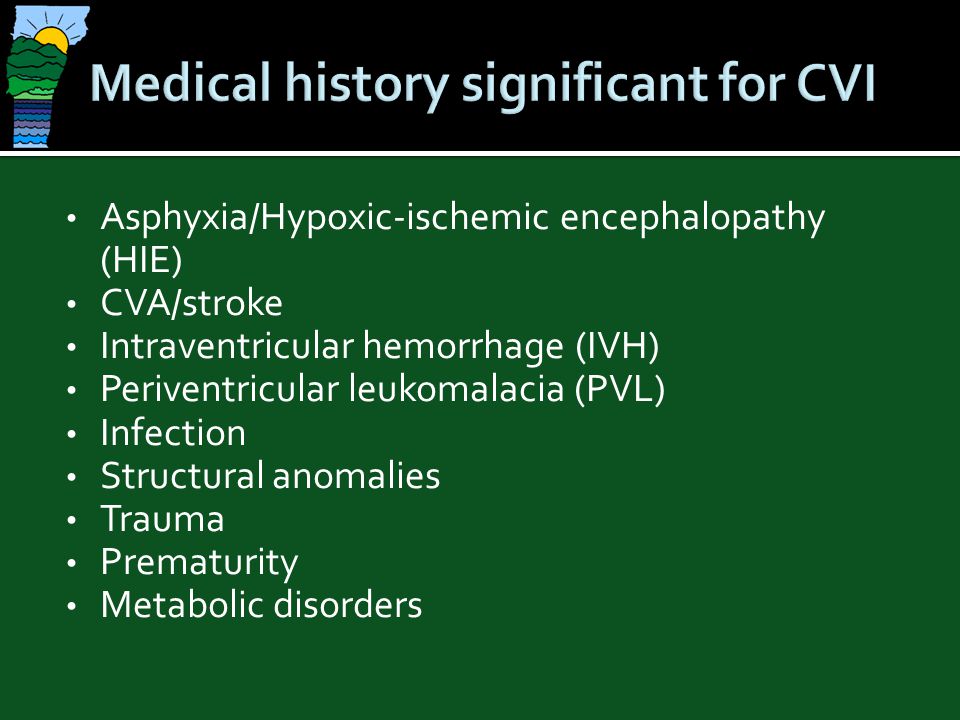 Medical history significant for CVI

• Asphyxia/Hypoxic-ischemic encephalopathy (HIE)
• CVA/stroke
• Intraventricular hemorrhage (IVH)
• Periventricular leukomalacia (PVL)
• Infection
• Structural anomalies
• Trauma
• Prematurity
• Metabolic disorders